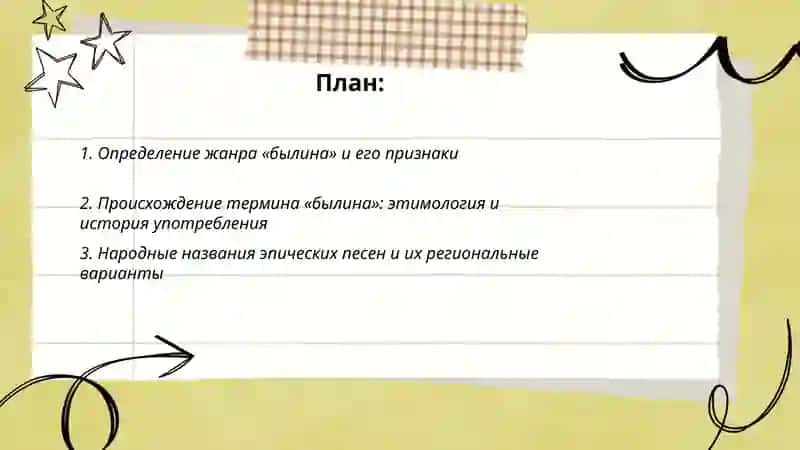 План:

1. Определение жанра «былина» и его признаки

2. Происхождение термина «былина»: этимология и история употребления

3. Народные названия эпических песен и их региональные варианты